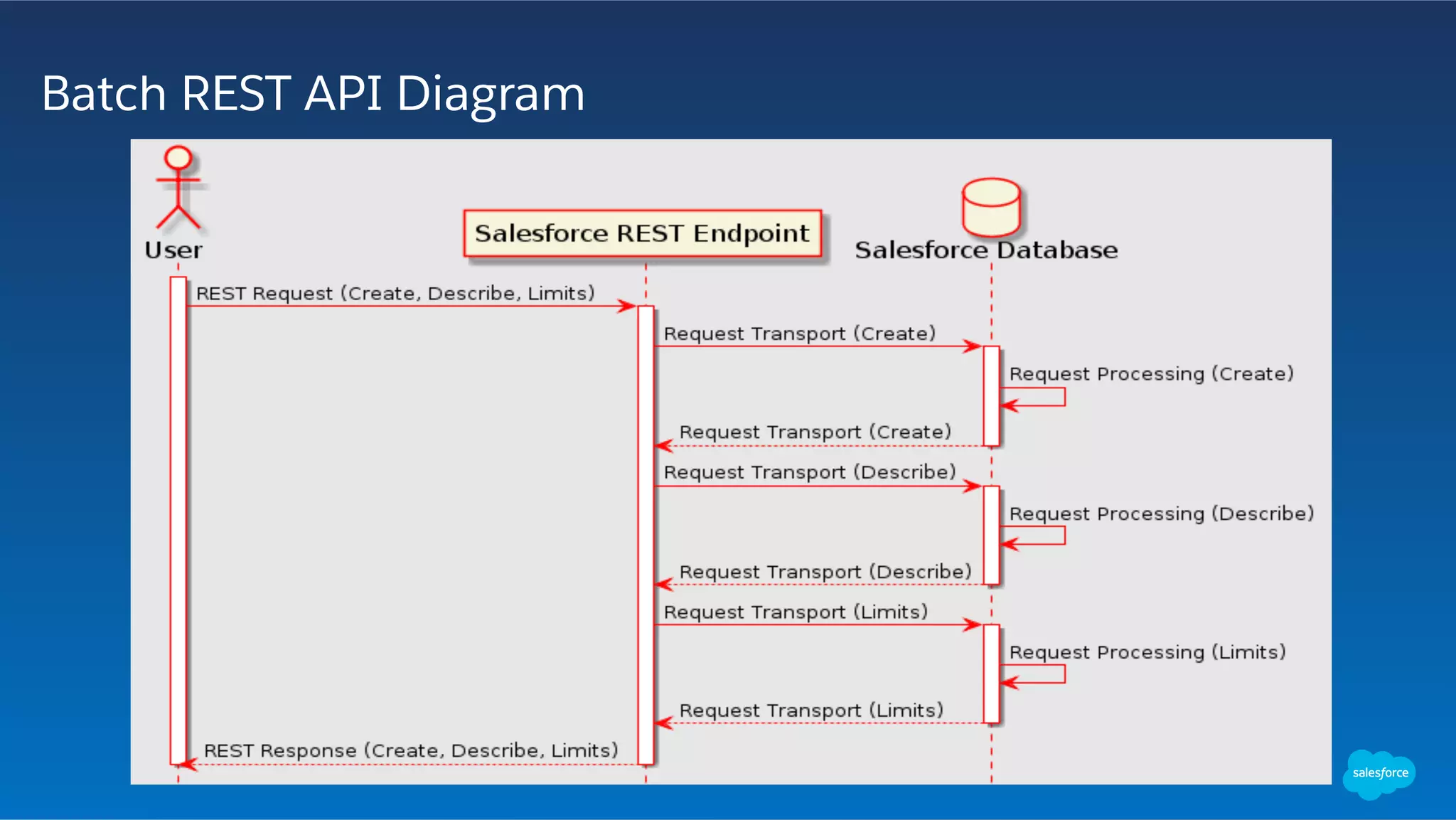 Batch REST API Diagram

User

Salesforce REST Endpoint

Salesforce Database

REST Request (Create, Describe, Limits)

Request Transport (Create)

Request Processing (Create)

Request Transport (Create)

Request Transport (Describe)

Request Processing (Describe)

Request Transport (Describe)

Request Transport (Limits)

Request Processing (Limits)

Request Transport (Limits)

REST Response (Create, Describe, Limits)

salesforce